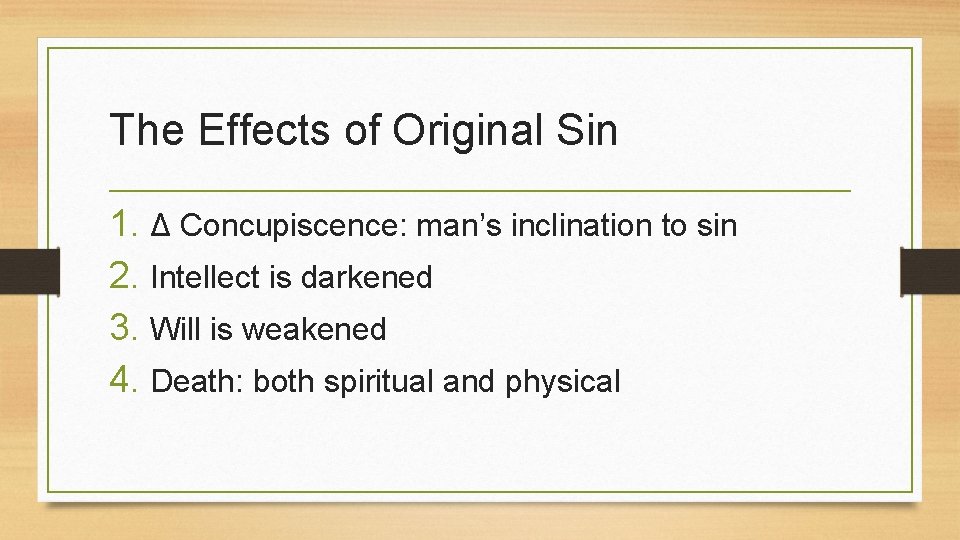 The Effects of Original Sin

1. Δ Concupiscence: man’s inclination to sin
2. Intellect is darkened
3. Will is weakened
4. Death: both spiritual and physical